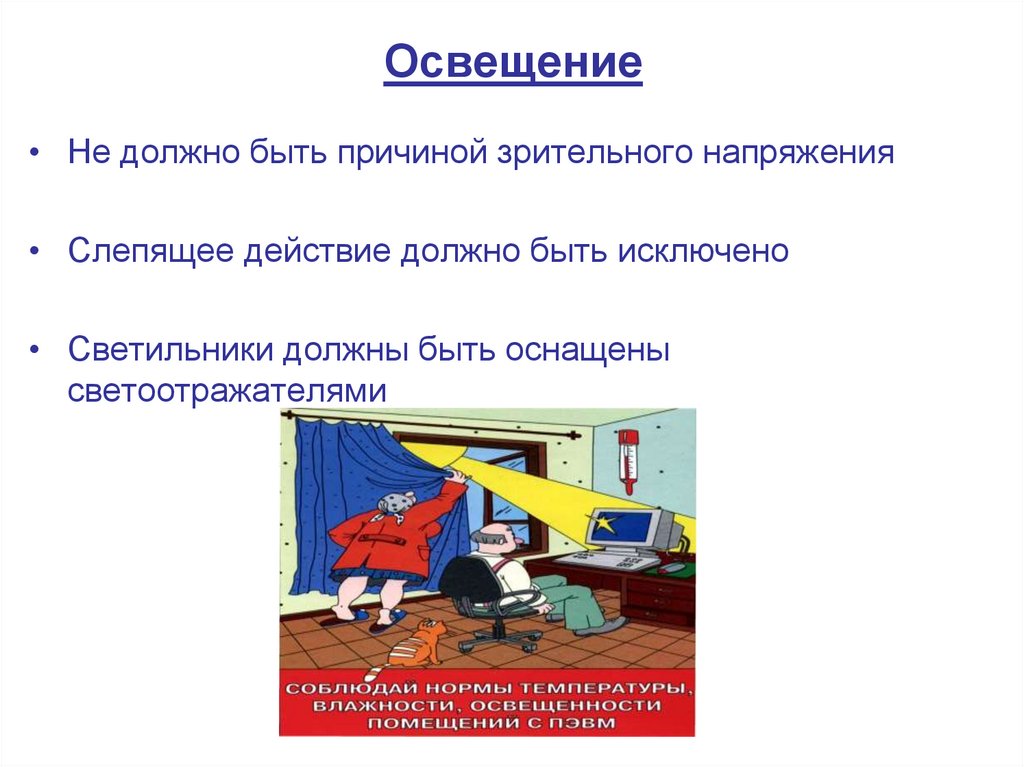 Освещение

• Не должно быть причиной зрительного напряжения

• Слепящее действие должно быть исключено

• Светильники должны быть оснащены светоотражателями

СОБЛЮДАЙ НОРМЫ ТЕМПЕРАТУРЫ, ВЛАЖНОСТИ, ОСВЕЩЕННОСТИ ПОМЕЩЕНИЙ С ПЭВМ